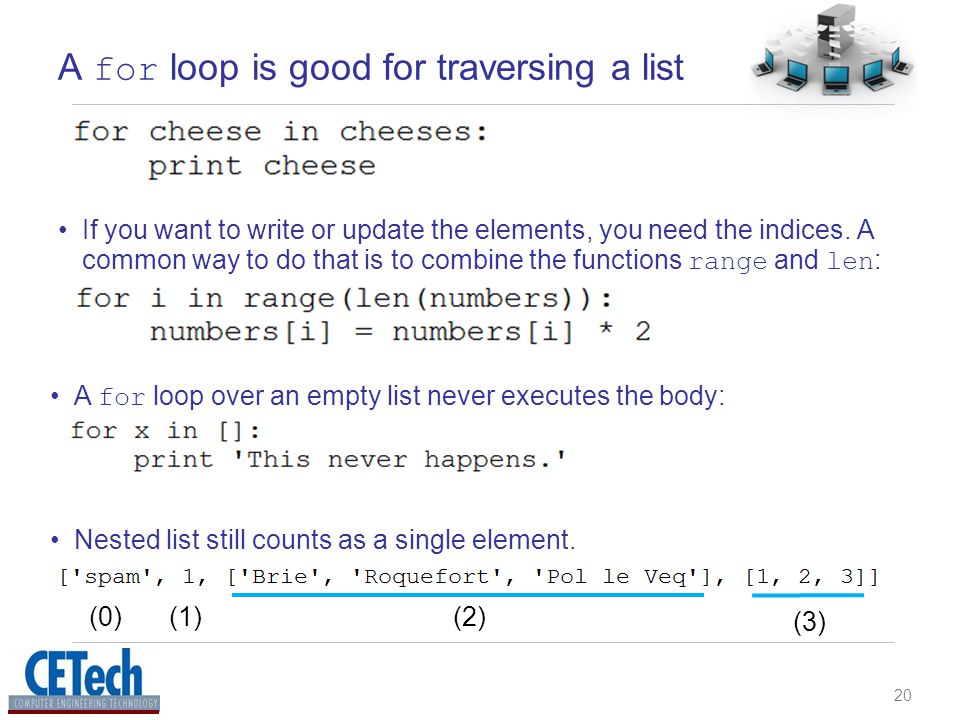 A for loop is good for traversing a list

for cheese in cheeses:
    print cheese

• If you want to write or update the elements, you need the indices. A common way to do that is to combine the functions range and len:

for i in range(len(numbers)):
    numbers[i] = numbers[i] * 2

• A for loop over an empty list never executes the body:

for x in []:
    print 'This never happens.'

• Nested list still counts as a single element.

['spam', 1, ['Brie', 'Roquefort', 'Pol le Veq'], [1, 2, 3]]

(0) (1) (2) (3)

CETech
COMPUTER ENGINEERING TECHNOLOGY

20